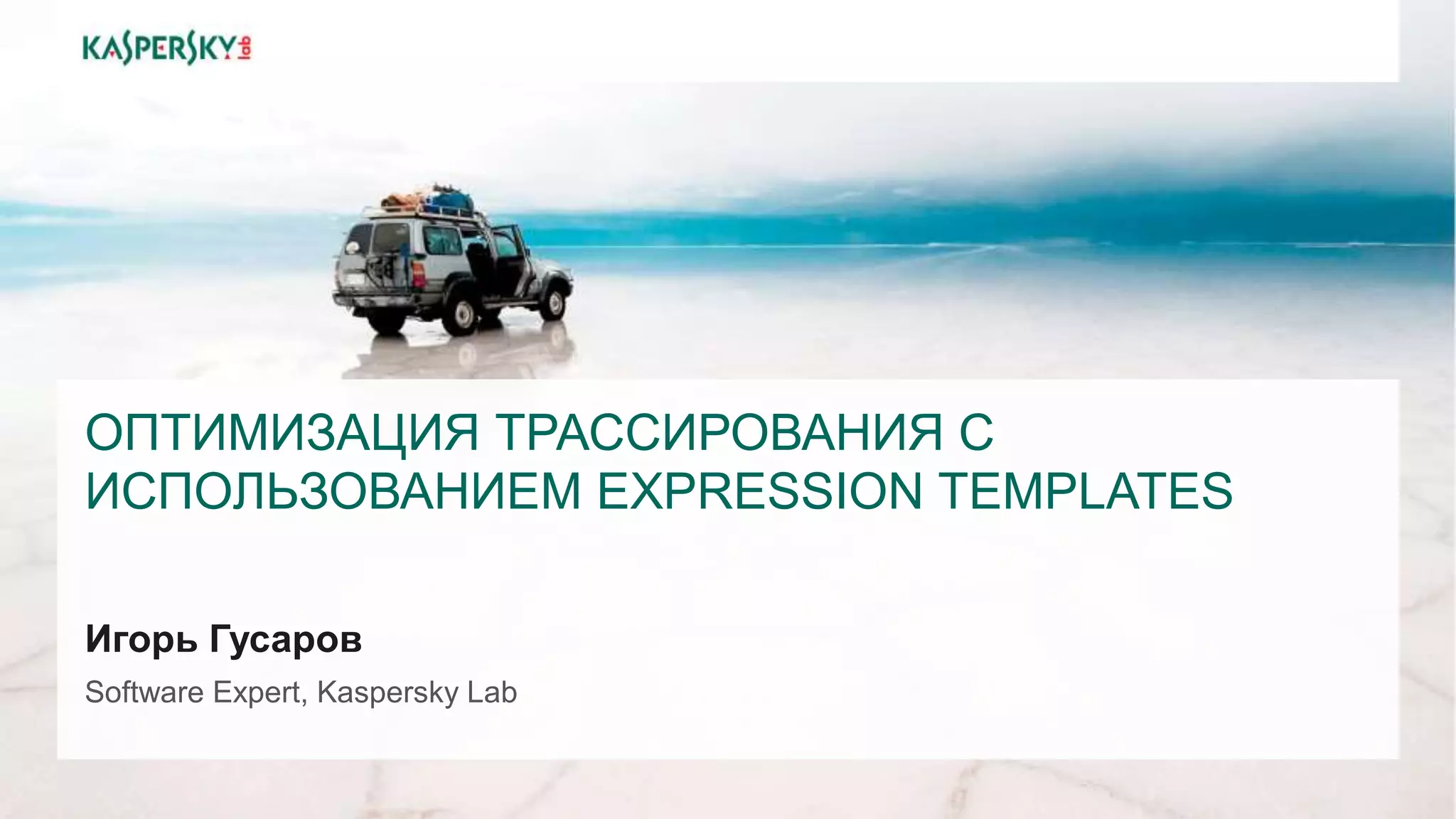 KASPERSKY lab

ОПТИМИЗАЦИЯ ТРАССИРОВАНИЯ С ИСПОЛЬЗОВАНИЕМ EXPRESSION TEMPLATES

Игорь Гусаров

Software Expert, Kaspersky Lab